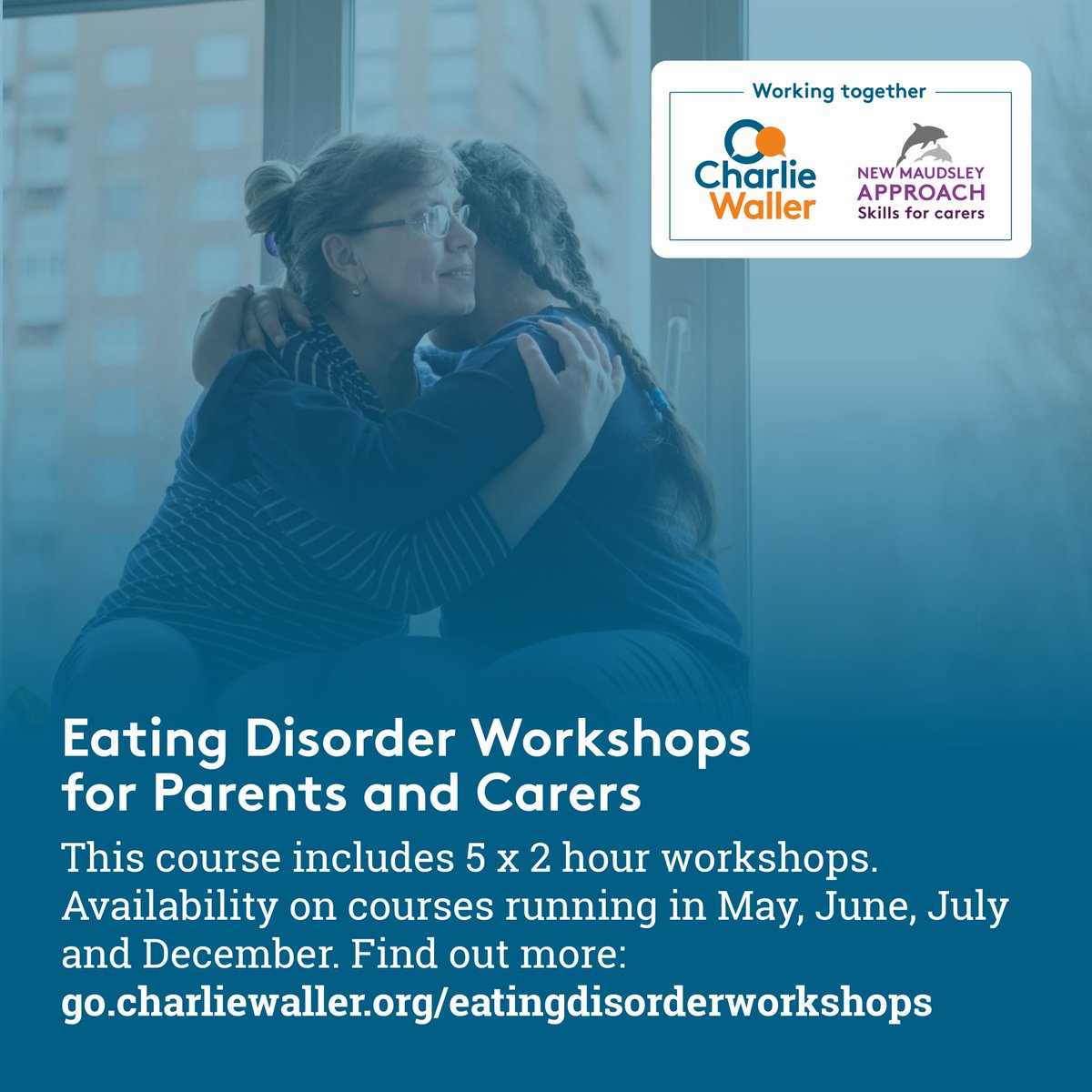 Working together

Charlie Waller

NEW MAUDSLEY APPROACH
Skills for carers

Eating Disorder Workshops for Parents and Carers

This course includes 5 x 2 hour workshops. Availability on courses running in May, June, July and December. Find out more: go.charliewaller.org/eatingdisorderworkshops